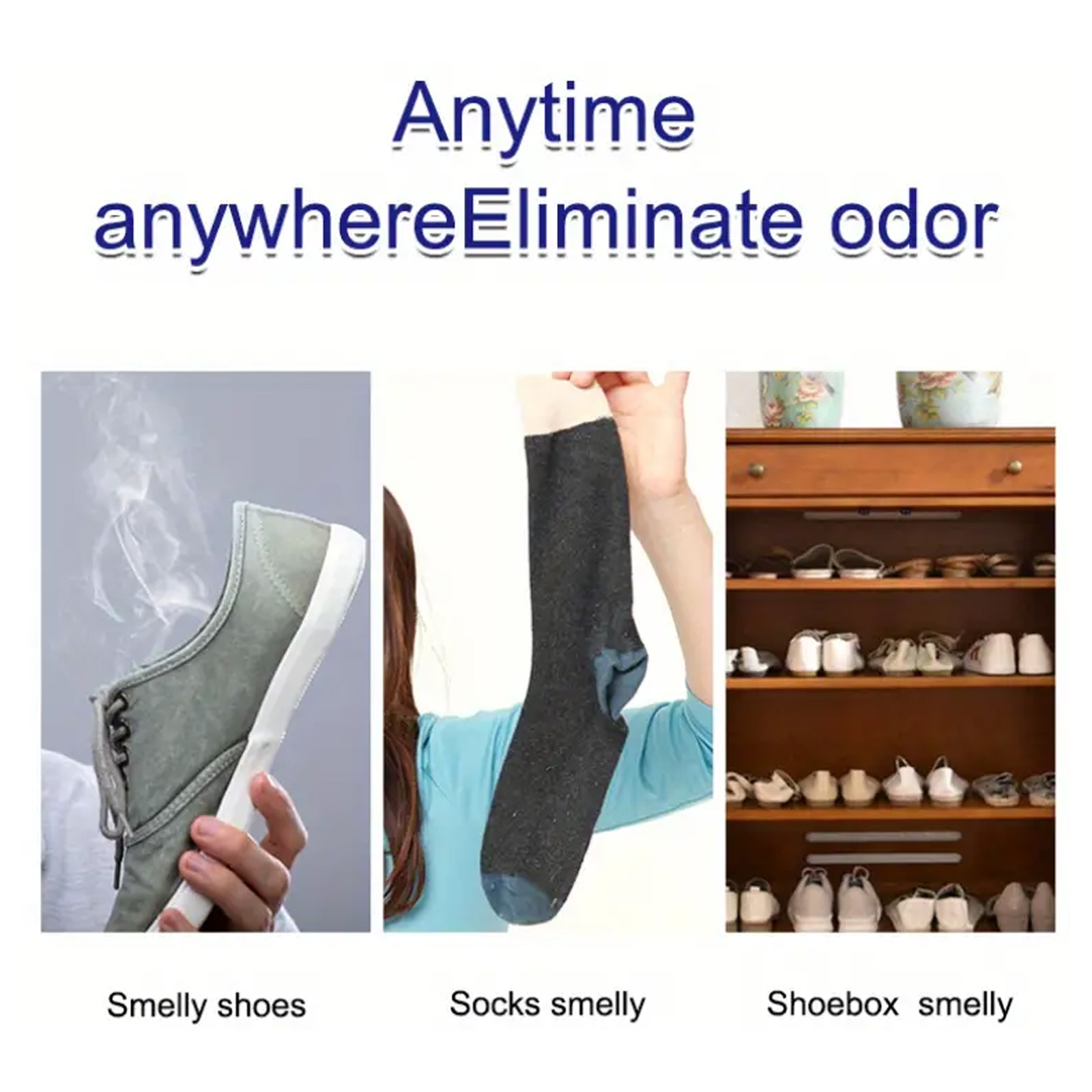 Anytime anywhereEliminate odor

Smelly shoes

Socks smelly

Shoebox smelly